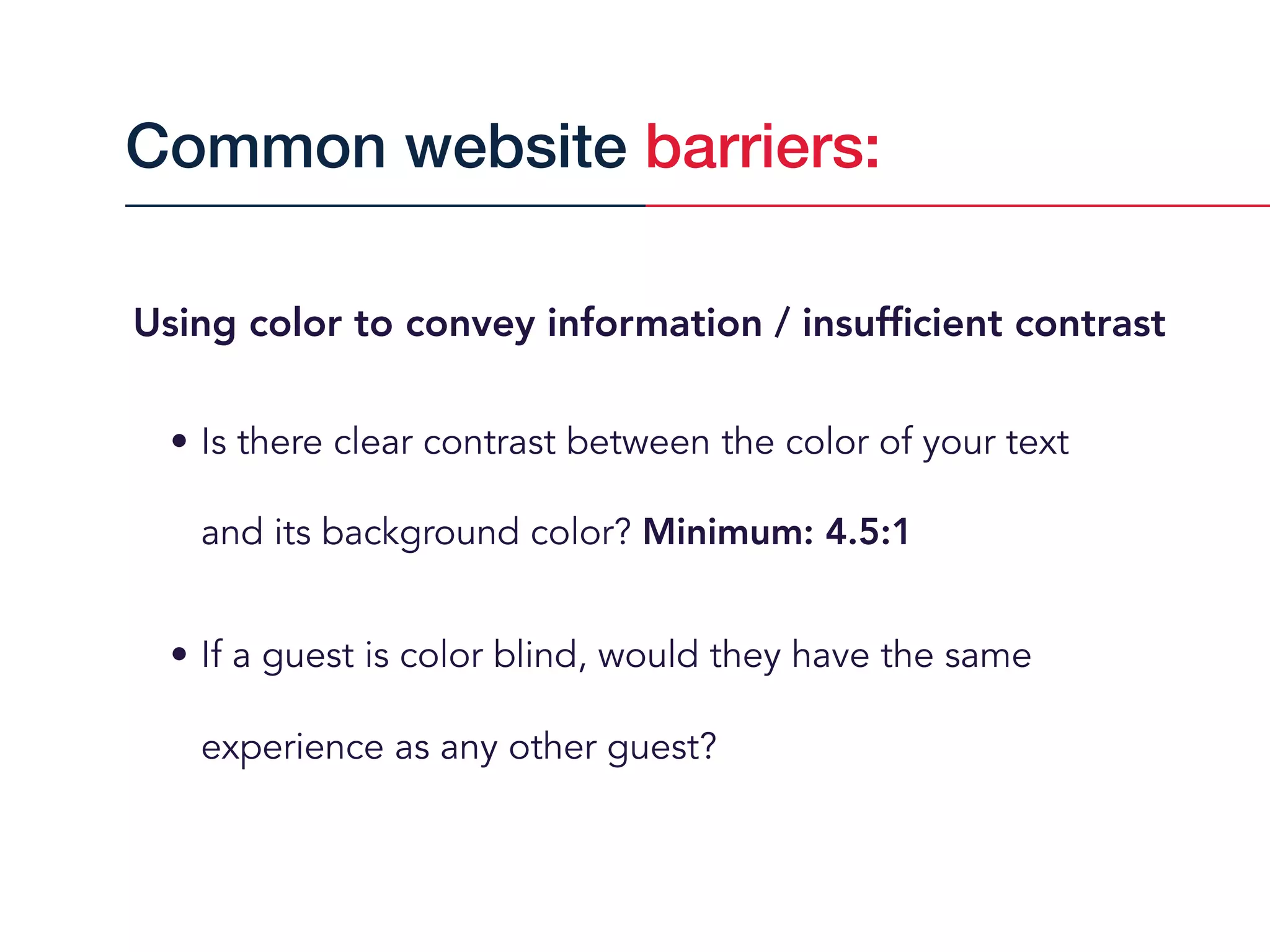 Common website barriers:

Using color to convey information / insufficient contrast

• Is there clear contrast between the color of your text and its background color? Minimum: 4.5:1

• If a guest is color blind, would they have the same experience as any other guest?